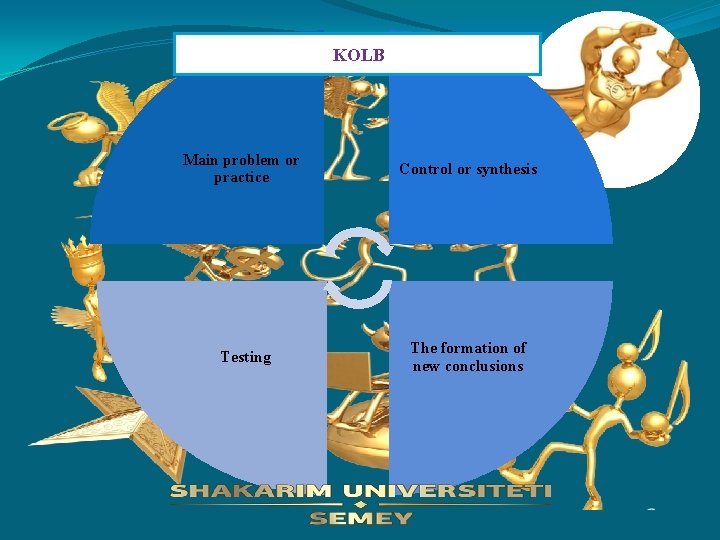 KOLB

Main problem or practice

Control or synthesis

Testing

The formation of new conclusions

SHAKARIM UNIVERSITETI
SEMEY